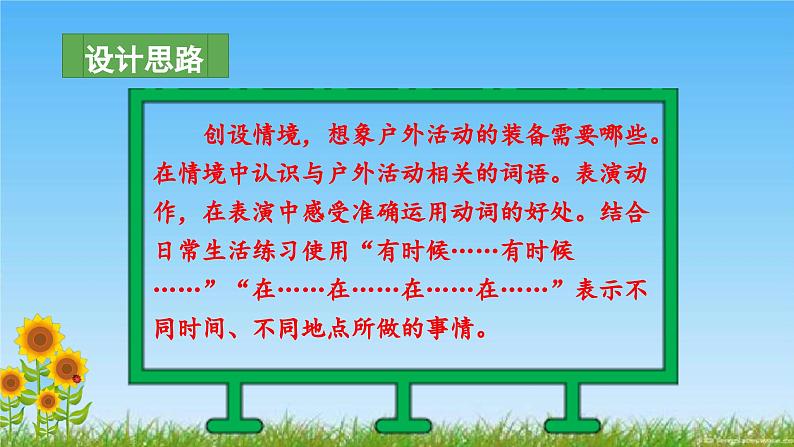 设计思路

创设情境，想象户外活动的装备需要哪些。在情境中认识与户外活动相关的词语。表演动作，在表演中感受准确运用动词的好处。结合日常生活练习使用“有时候……有时候……”“在……在……在……在……”表示不同时间、不同地点所做的事情。